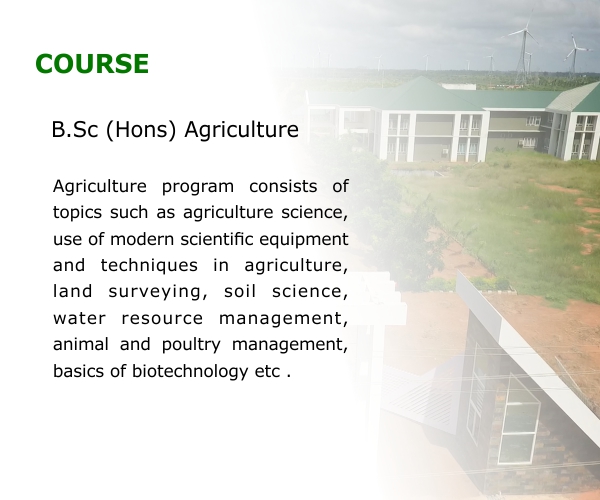 COURSE

B.Sc (Hons) Agriculture

Agriculture program consists of topics such as agriculture science, use of modern scientific equipment and techniques in agriculture, land surveying, soil science, water resource management, animal and poultry management, basics of biotechnology etc .